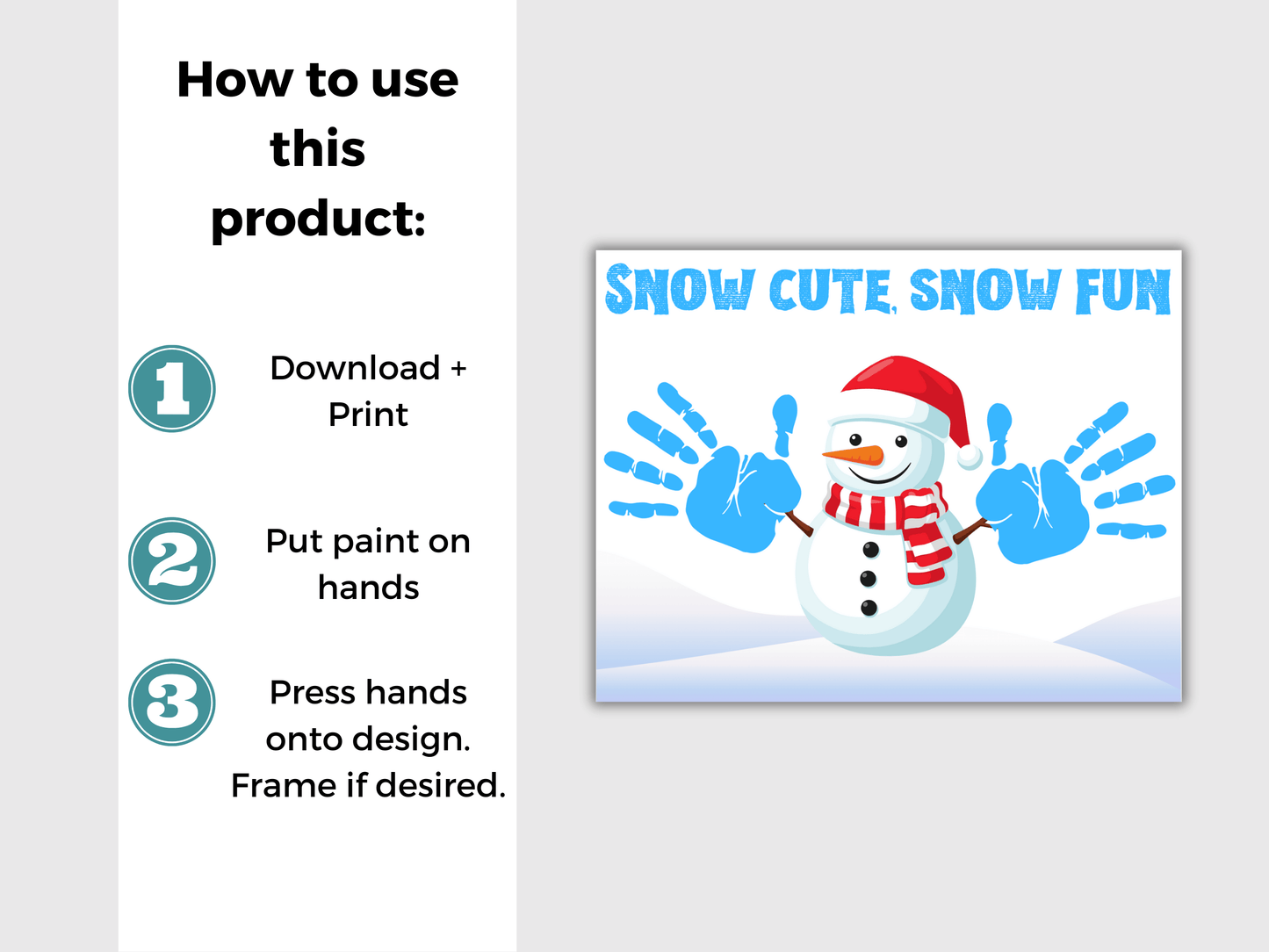 How to use this product:

1 Download + Print

2 Put paint on hands

3 Press hands onto design. Frame if desired.

SNOW CUTE, SNOW FUN